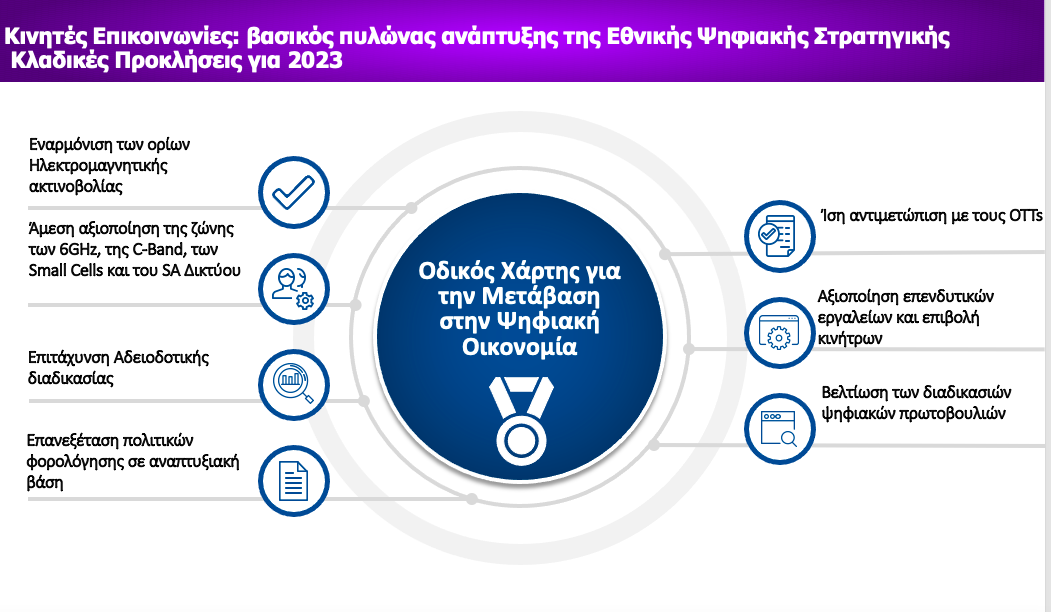 Κινητές Επικοινωνίες: βασικός πυλώνας ανάπτυξης της Εθνικής Ψηφιακής Στρατηγικής
Κλαδικές Προκλήσεις για 2023

Εναρμόνιση των ορίων Ηλεκτρομαγνητικής ακτινοβολίας

Άμεση αξιοποίηση της ζώνης των 6GHz, της C-Band, των Small Cells και του SA Δικτύου

Επιτάχυνση Αδειοδοτικής διαδικασίας

Επανεξέταση πολιτικών φορολόγησης σε αναπτυξιακή βάση

Οδικός Χάρτης για την Μετάβαση στην Ψηφιακή Οικονομία

Ίση αντιμετώπιση με τους OTTs

Αξιοποίηση επενδυτικών εργαλείων και επιβολή κινήτρων

Βελτίωση των διαδικασιών ψηφιακών πρωτοβουλιών